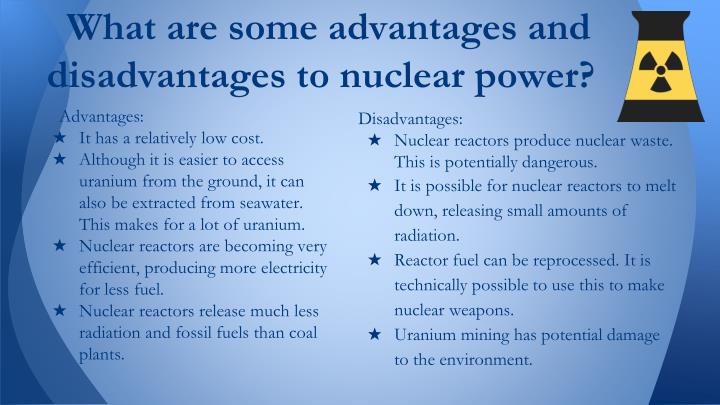 What are some advantages and disadvantages to nuclear power?

Advantages:
★ It has a relatively low cost.
★ Although it is easier to access uranium from the ground, it can also be extracted from seawater. This makes for a lot of uranium.
★ Nuclear reactors are becoming very efficient, producing more electricity for less fuel.
★ Nuclear reactors release much less radiation and fossil fuels than coal plants.

Disadvantages:
★ Nuclear reactors produce nuclear waste. This is potentially dangerous.
★ It is possible for nuclear reactors to melt down, releasing small amounts of radiation.
★ Reactor fuel can be reprocessed. It is technically possible to use this to make nuclear weapons.
★ Uranium mining has potential damage to the environment.